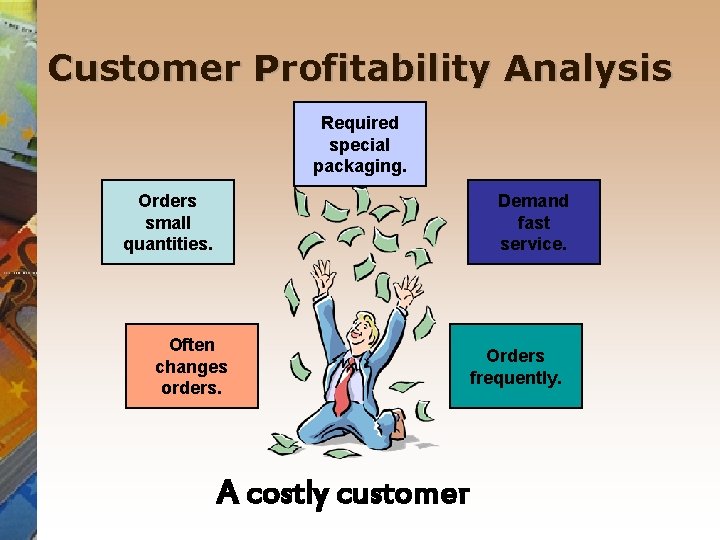 Customer Profitability Analysis

Required special packaging.

Orders small quantities.

Demand fast service.

Often changes orders.

Orders frequently.

A costly customer